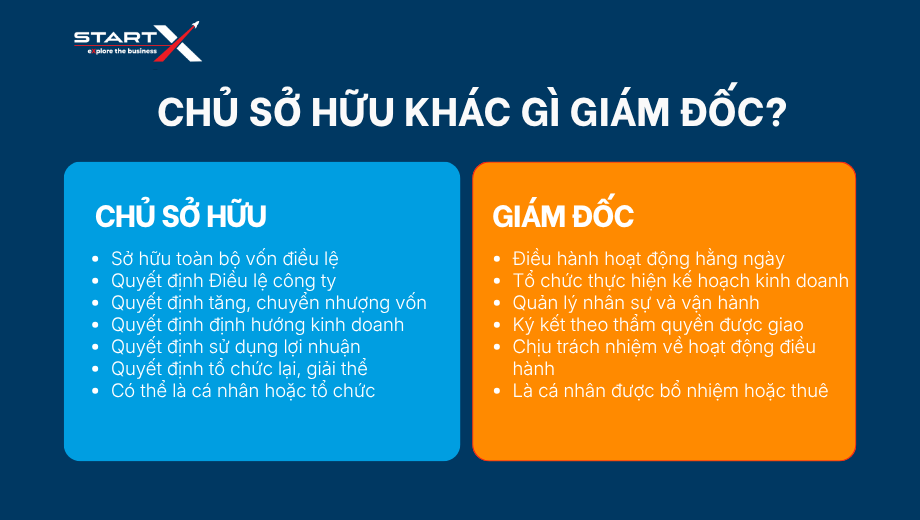 STARTX
explore the business

CHỦ SỞ HỮU KHÁC GÌ GIÁM ĐỐC?

CHỦ SỞ HỮU

- Sở hữu toàn bộ vốn điều lệ
- Quyết định Điều lệ công ty
- Quyết định tăng, chuyển nhượng vốn
- Quyết định định hướng kinh doanh
- Quyết định sử dụng lợi nhuận
- Quyết định tổ chức lại, giải thể
- Có thể là cá nhân hoặc tổ chức

GIÁM ĐỐC

- Điều hành hoạt động hằng ngày
- Tổ chức thực hiện kế hoạch kinh doanh
- Quản lý nhân sự và vận hành
- Ký kết theo thẩm quyền được giao
- Chịu trách nhiệm về hoạt động điều hành
- Là cá nhân được bổ nhiệm hoặc thuê